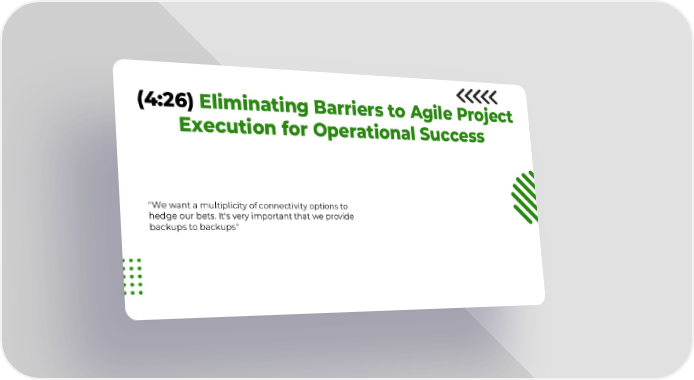 (4:26) Eliminating Barriers to Agile Project Execution for Operational Success

"We want a multiplicity of connectivity options to hedge our bets. It's very important that we provide backups to backups"